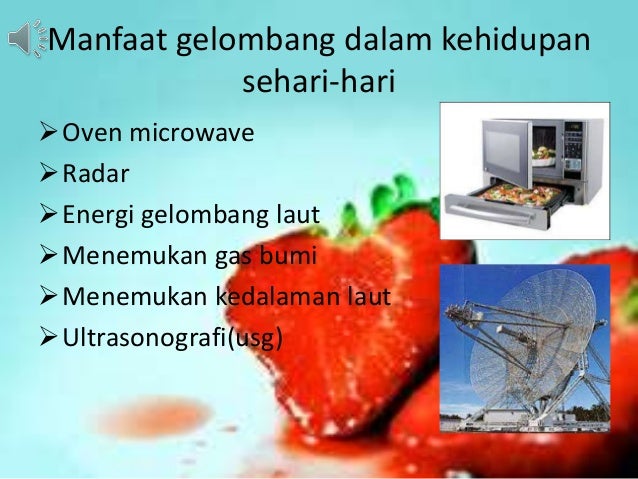 Manfaat gelombang dalam kehidupan sehari-hari

➢ Oven microwave
➢ Radar
➢ Energi gelombang laut
➢ Menemukan gas bumi
➢ Menemukan kedalaman laut
➢ Ultrasonografi(usg)